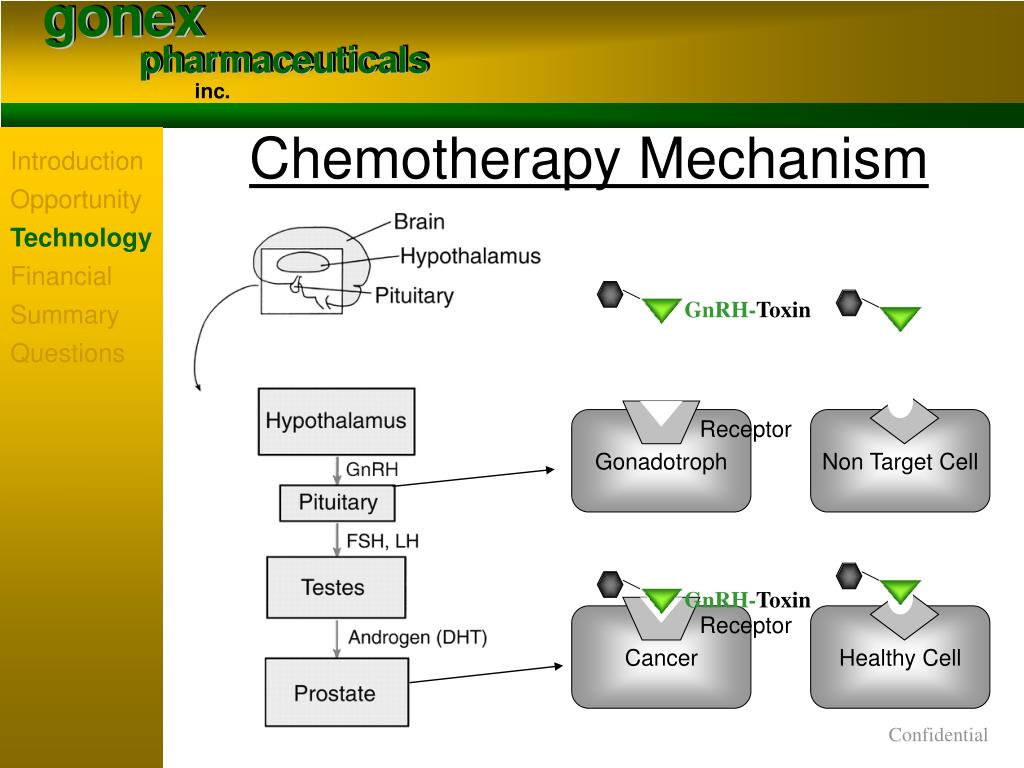 gonex
pharmaceuticals
inc.

Introduction
Opportunity
Technology
Financial
Summary
Questions

Chemotherapy Mechanism

Brain
Hypothalamus
Pituitary

Hypothalamus
GnRH
Pituitary
FSH, LH
Testes
Androgen (DHT)
Prostate

GnRH-Toxin

Receptor
Gonadotroph
Non Target Cell

GnRH-Toxin
Receptor
Cancer
Healthy Cell

Confidential